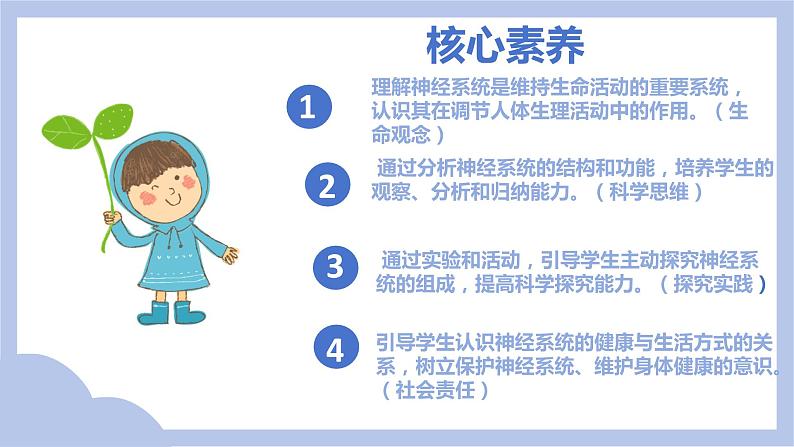 核心素养

1
理解神经系统是维持生命活动的重要系统，认识其在调节人体生理活动中的作用。（生命观念）

2
通过分析神经系统的结构和功能，培养学生的观察、分析和归纳能力。（科学思维）

3
通过实验和活动，引导学生主动探究神经系统的组成，提高科学探究能力。（探究实践）

4
引导学生认识神经系统的健康与生活方式的关系，树立保护神经系统、维护身体健康的意识。（社会责任）